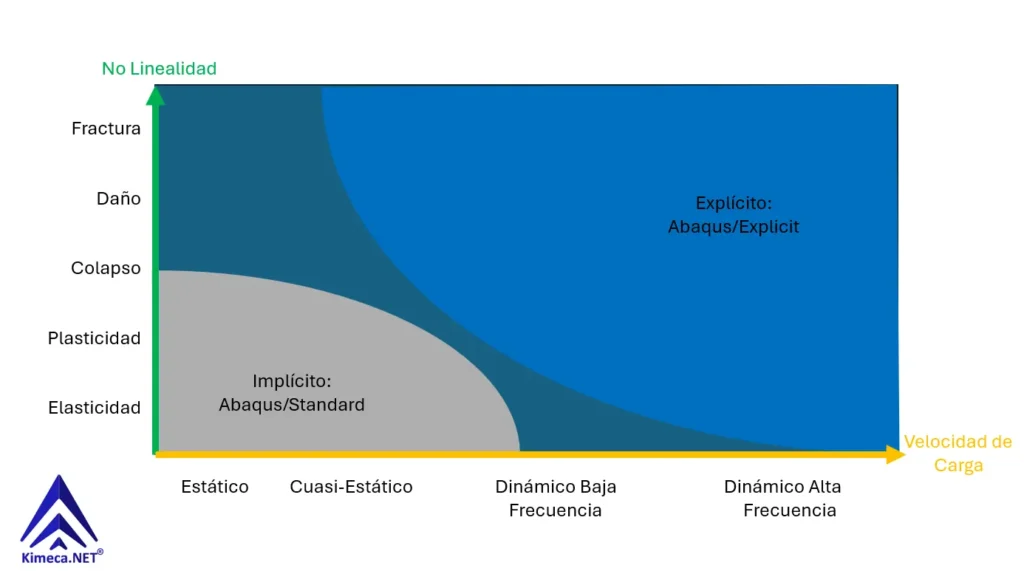 No Linealidad

Fractura

Daño

Colapso

Plasticidad

Elasticidad

Explícito:
Abaqus/Explicit

Implícito:
Abaqus/Standard

Velocidad de Carga

Estático

Cuasi-Estático

Dinámico Baja Frecuencia

Dinámico Alta Frecuencia

Kimeca.NET®